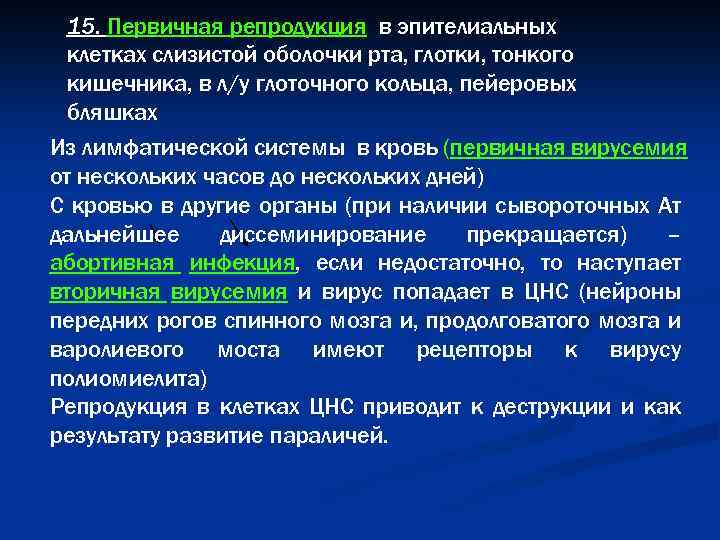 15. Первичная репродукция в эпителиальных клетках слизистой оболочки рта, глотки, тонкого кишечника, в л/у глоточного кольца, пейеровых бляшках

Из лимфатической системы в кровь (первичная вирусемия от нескольких часов до нескольких дней)
С кровью в другие органы (при наличии сывороточных Ат дальнейшее диссеминирование прекращается) – абортивная инфекция, если недостаточно, то наступает вторичная вирусемия и вирус попадает в ЦНС (нейроны передних рогов спинного мозга и, продолговатого мозга и варолиевого моста имеют рецепторы к вирусу полиомиелита)
Репродукция в клетках ЦНС приводит к деструкции и как результату развитие параличей.